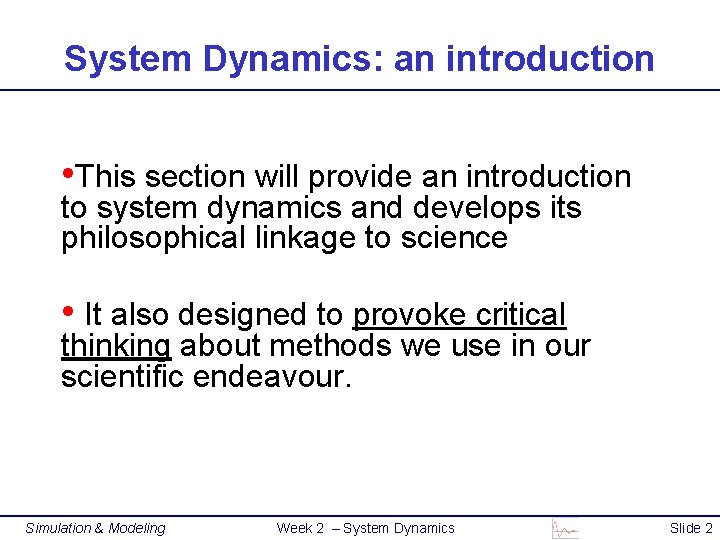 System Dynamics: an introduction

•This section will provide an introduction to system dynamics and develops its philosophical linkage to science

• It also designed to provoke critical thinking about methods we use in our scientific endeavour.

Simulation & Modeling Week 2 – System Dynamics Slide 2